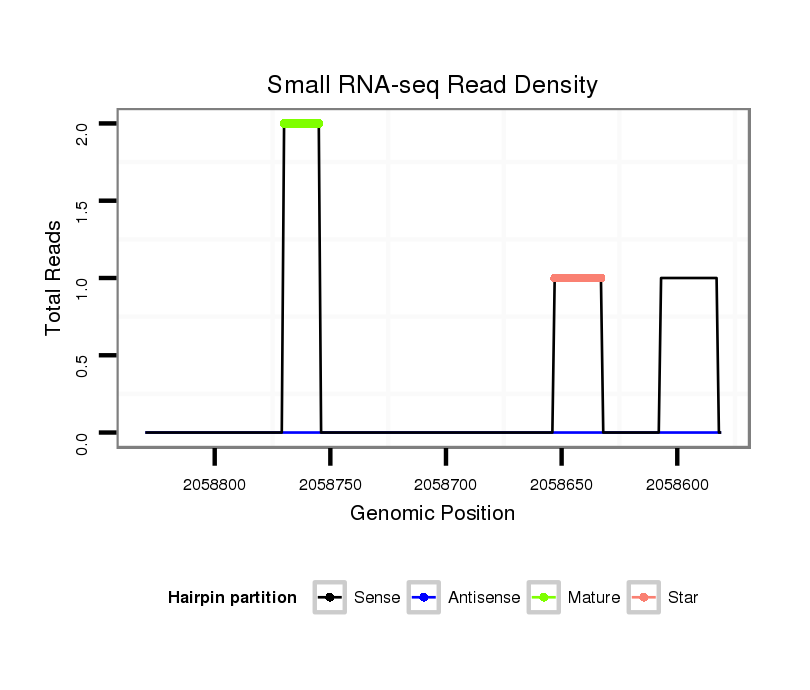 Small RNA-seq Read Density

Total Reads

2.0
1.5
1.0
0.5
0.0

2058800
2058750
2058700
2058650
2058600

Genomic Position

Hairpin partition
Sense
Antisense
Mature
Star